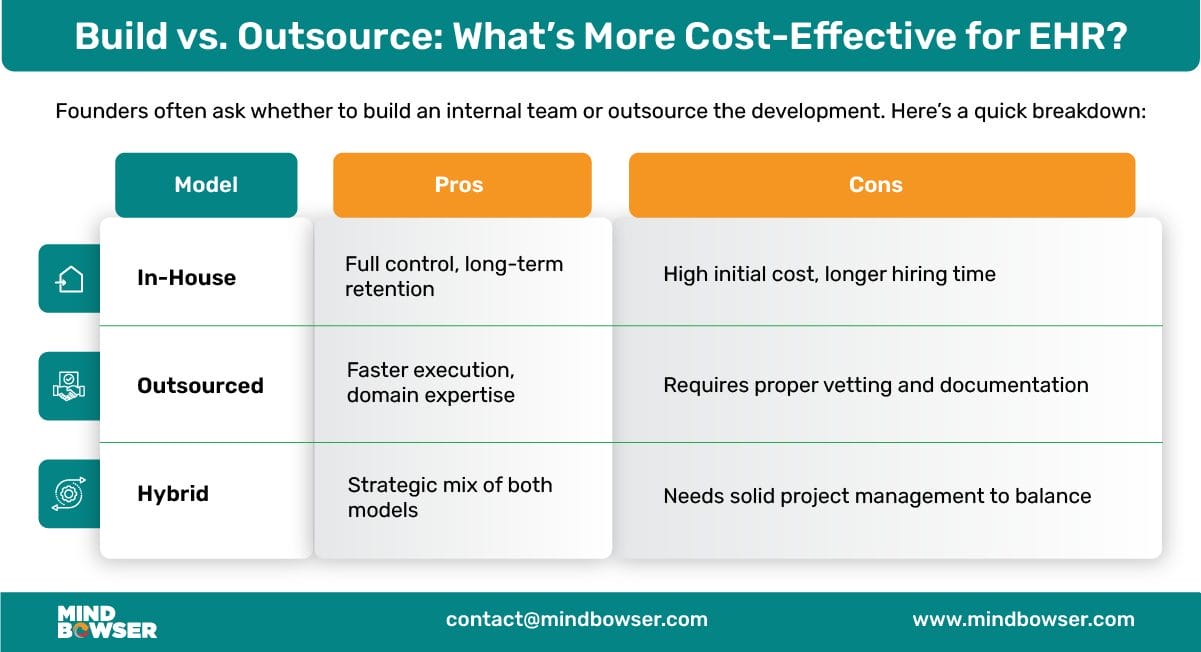 Build vs. Outsource: What's More Cost-Effective for EHR?

Founders often ask whether to build an internal team or outsource the development. Here's a quick breakdown:

| Model | Pros | Cons |
|---|---|---|
| In-House | Full control, long-term retention | High initial cost, longer hiring time |
| Outsourced | Faster execution, domain expertise | Requires proper vetting and documentation |
| Hybrid | Strategic mix of both models | Needs solid project management to balance |

MIND BOWSER

contact@mindbowser.com

www.mindbowser.com